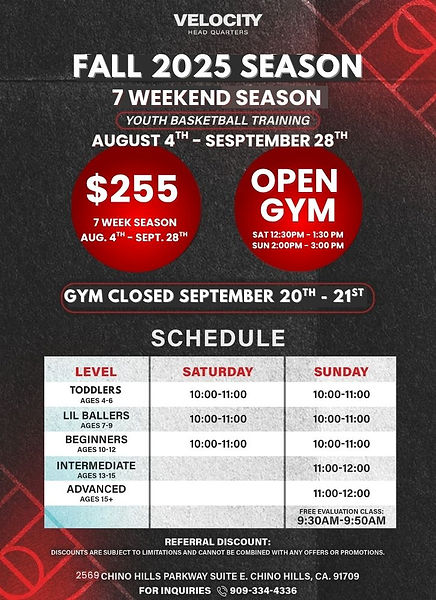 VELOCITY
HEAD QUARTERS

FALL 2025 SEASON
7 WEEKEND SEASON
YOUTH BASKETBALL TRAINING
AUGUST 4$^{TH}$ - SESPTEMBER 28$^{TH}$

$255
7 WEEK SEASON
AUG. 4$^{TH}$ - SEPT. 28$^{TH}$

OPEN GYM
SAT 12:30PM - 1:30 PM
SUN 2:00PM - 3:00 PM

GYM CLOSED SEPTEMBER 20$^{TH}$ - 21$^{ST}$

SCHEDULE

| LEVEL | SATURDAY | SUNDAY |
|---|---|---|
| TODDLERS AGES 4-6 | 10:00-11:00 | 10:00-11:00 |
| LIL BALLERS AGES 7-9 | 10:00-11:00 | 10:00-11:00 |
| BEGINNERS AGES 10-12 | 10:00-11:00 | 10:00-11:00 |
| INTERMEDIATE AGES 13-15 | | 11:00-12:00 |
| ADVANCED AGES 15+ | | 11:00-12:00 |
| | | FREE EVALUATION CLASS: 9:30AM-9:50AM |

REFERRAL DISCOUNT:
DISCOUNTS ARE SUBJECT TO LIMITATIONS AND CANNOT BE COMBINED WITH ANY OFFERS OR PROMOTIONS.

2569 CHINO HILLS PARKWAY SUITE E. CHINO HILLS, CA. 91709
FOR INQUIRIES 909-334-4336